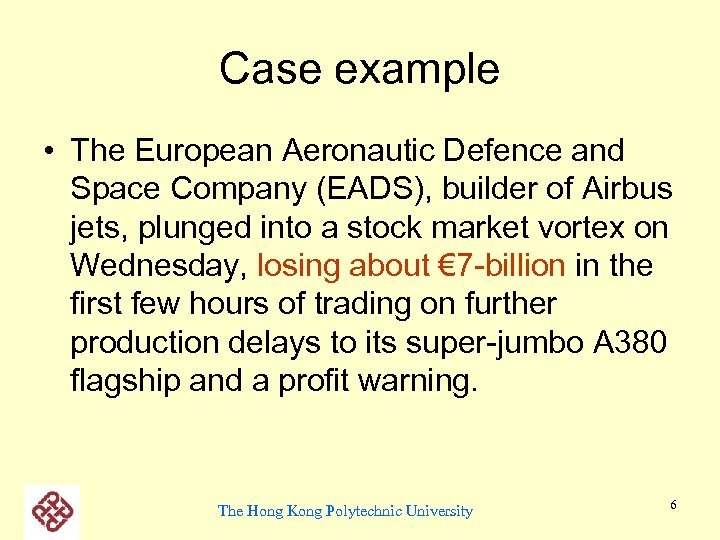 Case example

• The European Aeronautic Defence and Space Company (EADS), builder of Airbus jets, plunged into a stock market vortex on Wednesday, losing about €7-billion in the first few hours of trading on further production delays to its super-jumbo A380 flagship and a profit warning.

The Hong Kong Polytechnic University

6